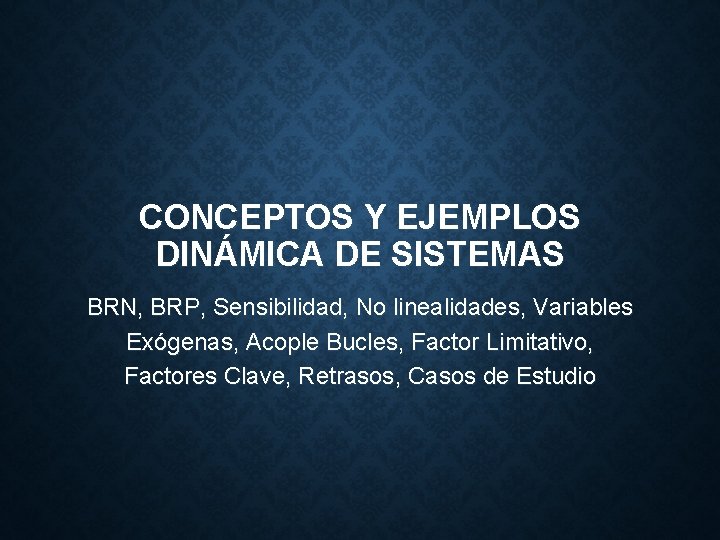 CONCEPTOS Y EJEMPLOS DINÁMICA DE SISTEMAS

BRN, BRP, Sensibilidad, No linealidades, Variables Exógenas, Acople Bucles, Factor Limitativo, Factores Clave, Retrasos, Casos de Estudio